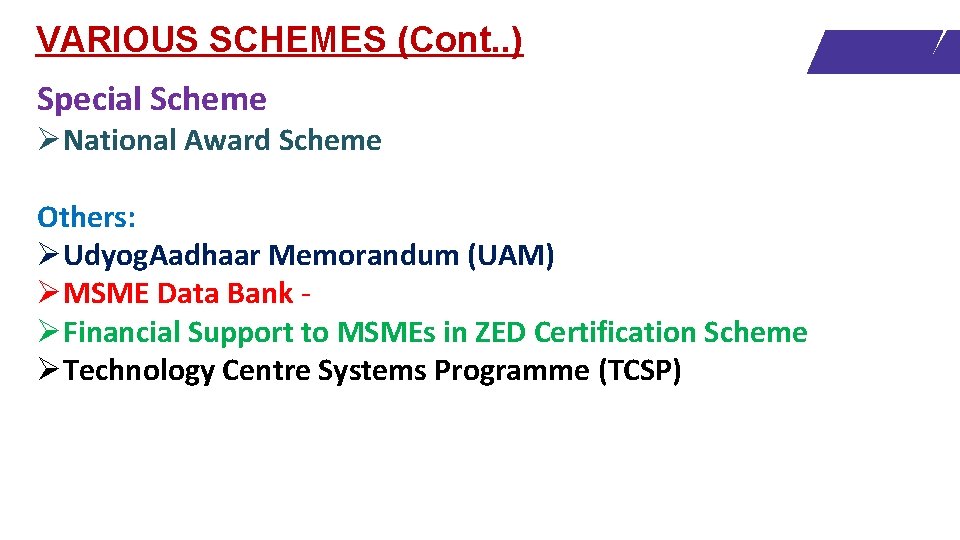 VARIOUS SCHEMES (Cont..)

Special Scheme
➢National Award Scheme

Others:
➢UdyogAadhaar Memorandum (UAM)
➢MSME Data Bank -
➢Financial Support to MSMEs in ZED Certification Scheme
➢Technology Centre Systems Programme (TCSP)